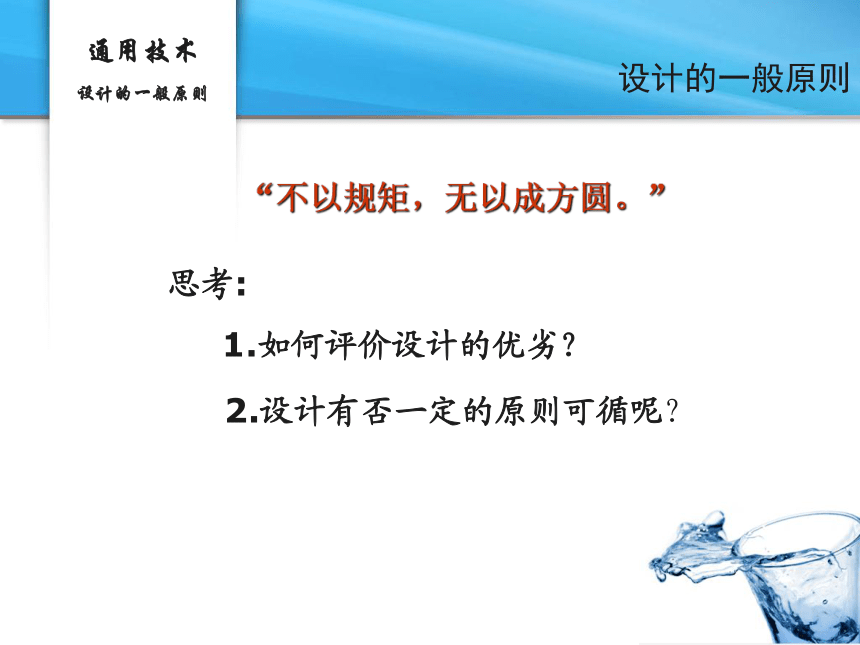 通用技术

设计的一般原则

设计的一般原则

“不以规矩，无以成方圆。”

思考:

1.如何评价设计的优劣?

2.设计有否一定的原则可循呢?